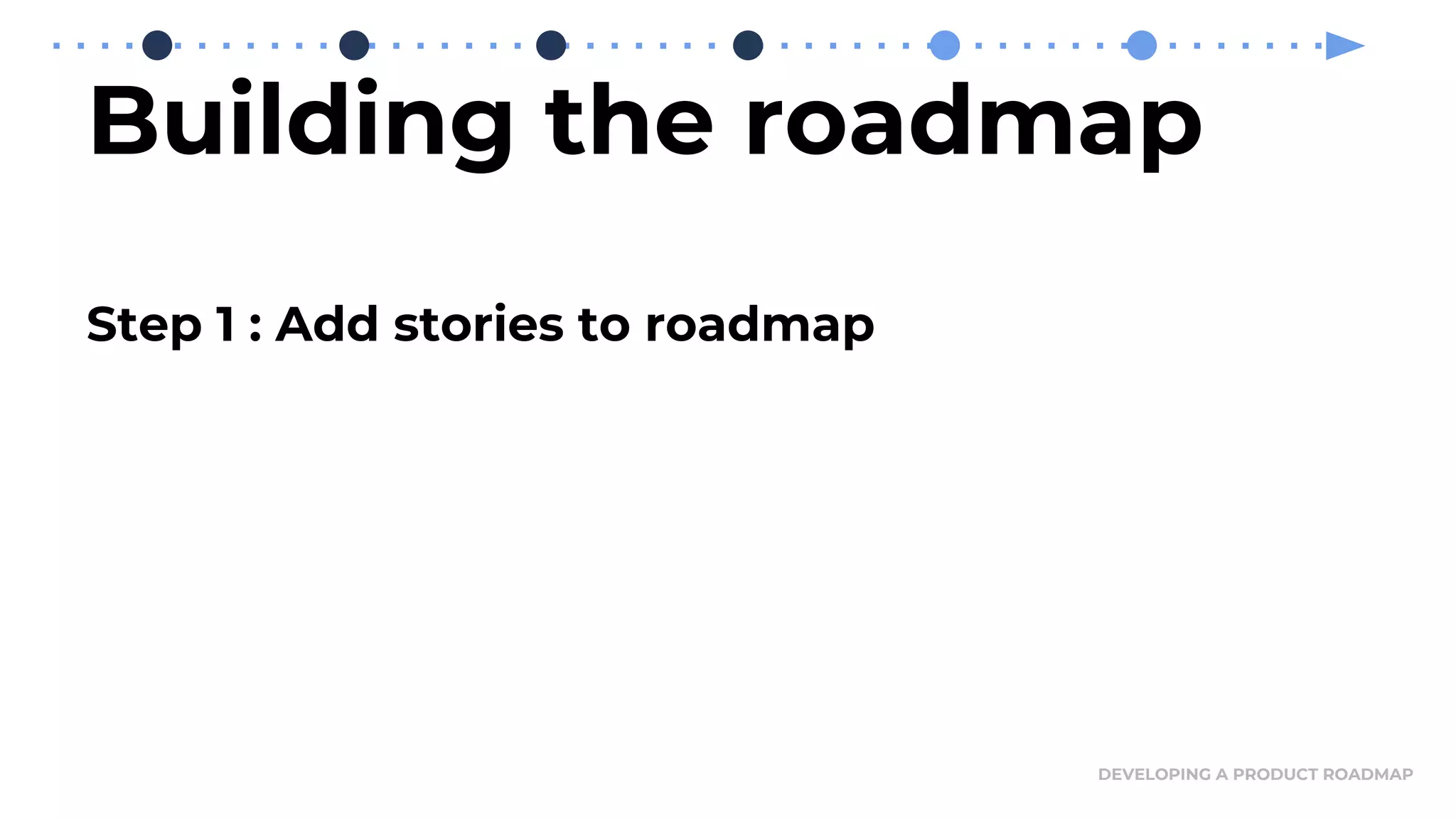 Building the roadmap

Step 1 : Add stories to roadmap

DEVELOPING A PRODUCT ROADMAP